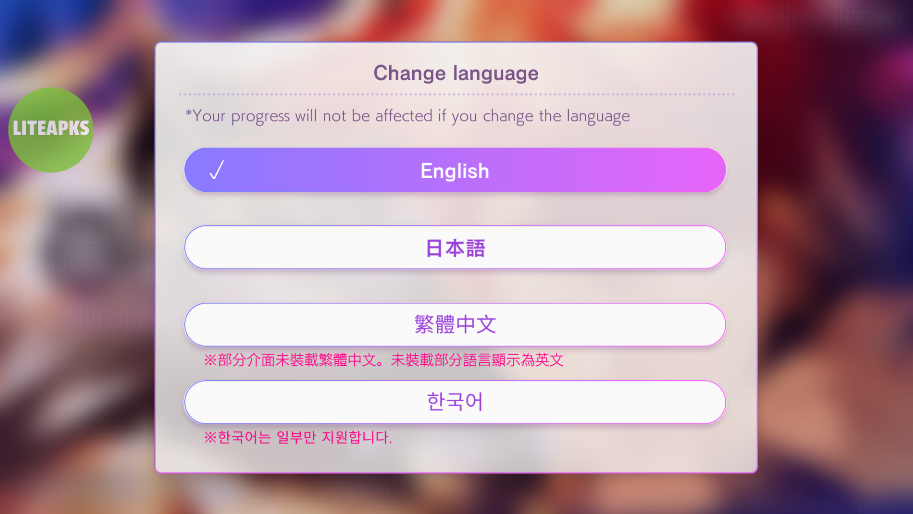 LITEAPKS

Change language

*Your progress will not be affected if you change the language

✓ English

日本語

繁體中文

※部分介面未裝載繁體中文。未裝載部分語言顯示為英文

한국어

※한국어는 일부만 지원합니다.